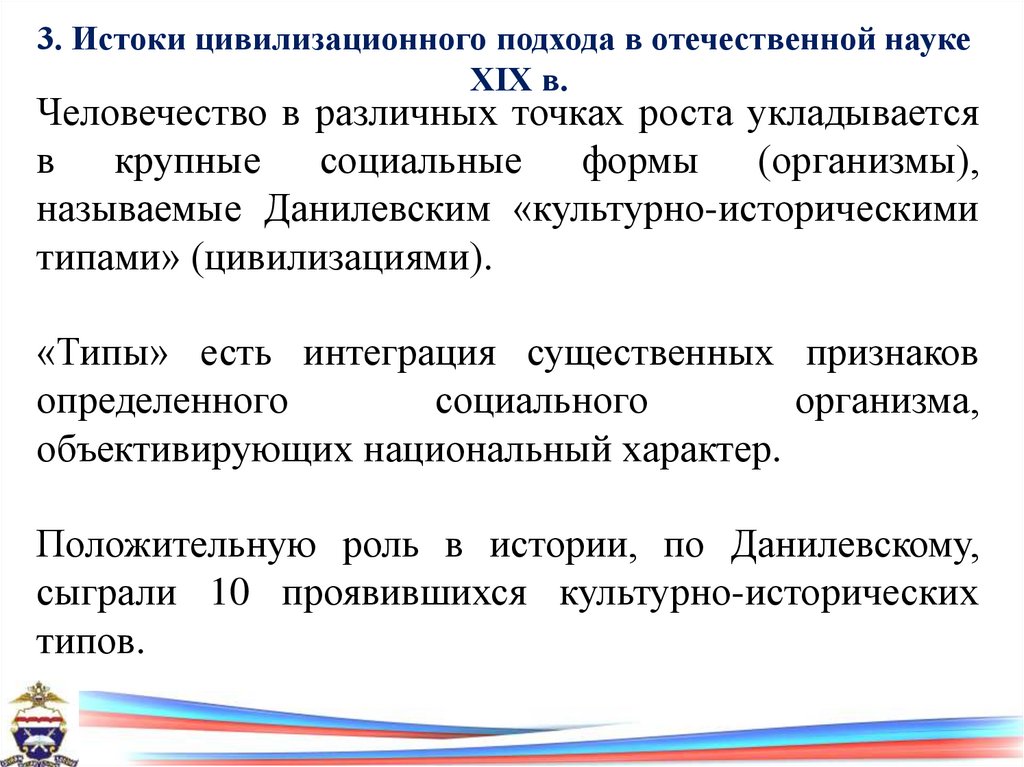 3. Истоки цивилизационного подхода в отечественной науке XIX в.

Человечество в различных точках роста укладывается в крупные социальные формы (организмы), называемые Данилевским «культурно-историческими типами» (цивилизациями).

«Типы» есть интеграция существенных признаков определенного социального организма, объективирующих национальный характер.

Положительную роль в истории, по Данилевскому, сыграли 10 проявившихся культурно-исторических типов.